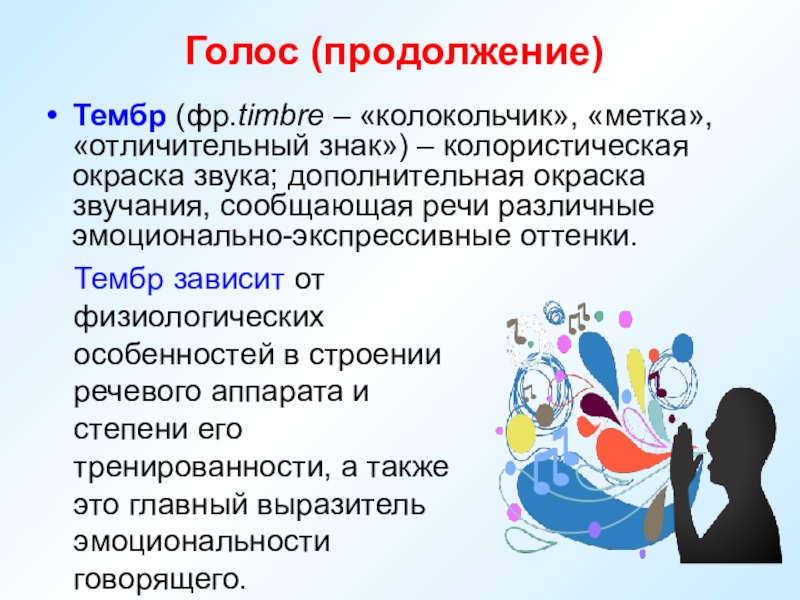 Голос (продолжение)

• Тембр (фр.timbre – «колокольчик», «метка», «отличительный знак») – колористическая окраска звука; дополнительная окраска звучания, сообщающая речи различные эмоционально-экспрессивные оттенки.

Тембр зависит от физиологических особенностей в строении речевого аппарата и степени его тренированности, а также это главный выразитель эмоциональности говорящего.